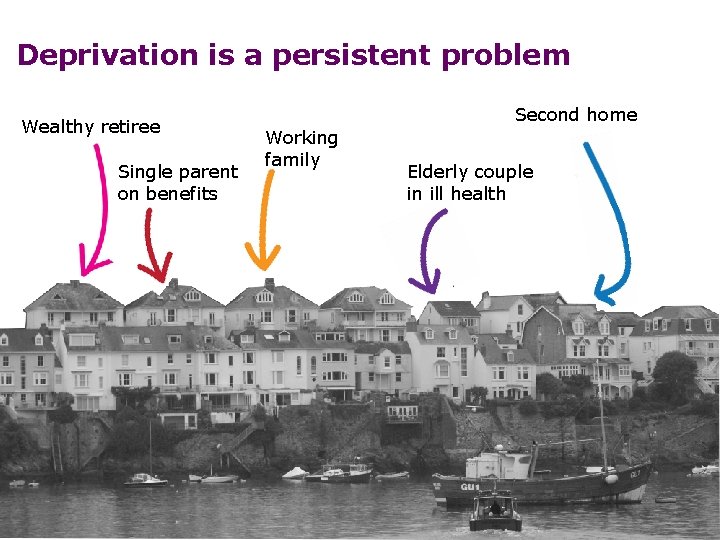 Deprivation is a persistent problem

Wealthy retiree

Single parent on benefits

Working family

Elderly couple in ill health

Second home

GU1